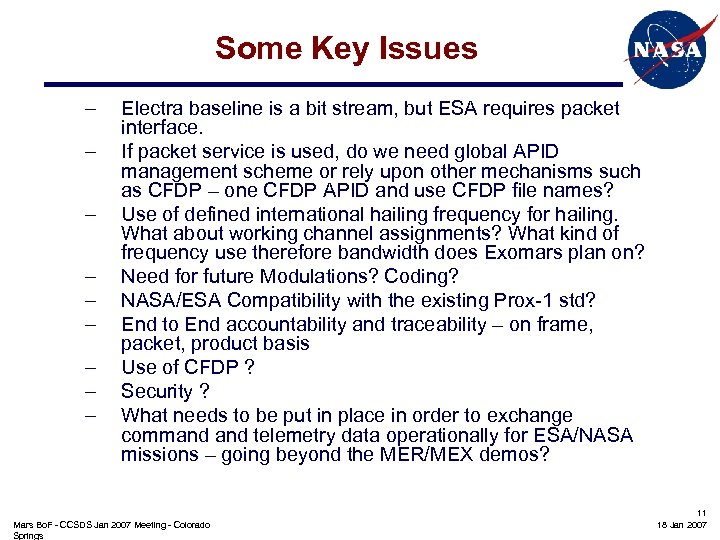 Some Key Issues

NASA

– Electra baseline is a bit stream, but ESA requires packet interface.

– If packet service is used, do we need global APID management scheme or rely upon other mechanisms such as CFDP – one CFDP APID and use CFDP file names?

– Use of defined international hailing frequency for hailing. What about working channel assignments? What kind of frequency use therefore bandwidth does Exomars plan on?

– Need for future Modulations? Coding?

– NASA/ESA Compatibility with the existing Prox-1 std?

– End to End accountability and traceability – on frame, packet, product basis

– Use of CFDP ?

– Security ?

– What needs to be put in place in order to exchange command and telemetry data operationally for ESA/NASA missions – going beyond the MER/MEX demos?

Mars BoF - CCSDS Jan 2007 Meeting - Colorado Springs

11

18 Jan 2007